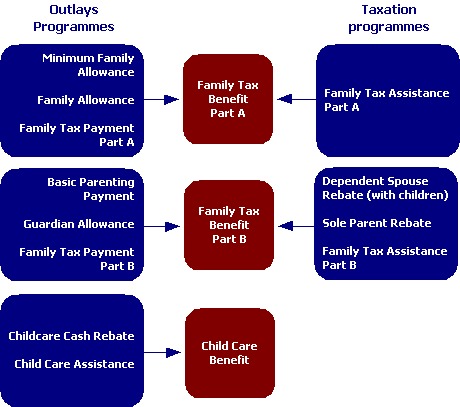 Outlays Programmes

Taxation programmes

Minimum Family Allowance

Family Allowance

Family Tax Payment Part A

Family Tax Benefit Part A

Family Tax Assistance Part A

Basic Parenting Payment

Guardian Allowance

Family Tax Payment Part B

Family Tax Benefit Part B

Dependent Spouse Rebate (with children)

Sole Parent Rebate

Family Tax Assistance Part B

Childcare Cash Rebate

Child Care Assistance

Child Care Benefit